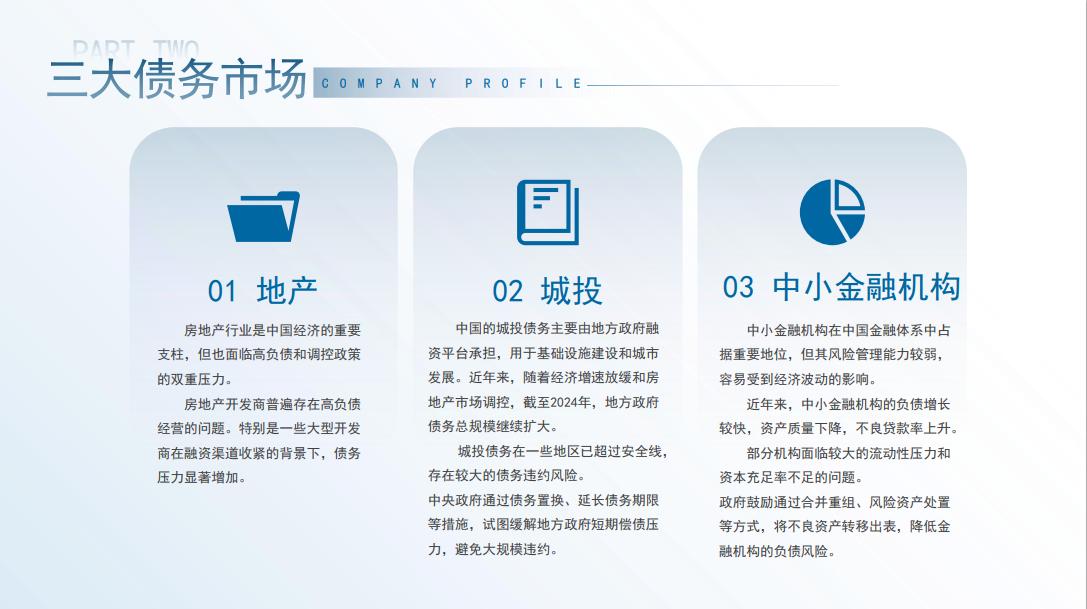 PART TWO

三大债务市场

COMPANY PROFILE

01 地产

房地产行业是中国经济的重要支柱，但也面临高负债和调控政策的双重压力。

房地产开发商普遍存在高负债经营的问题。特别是一些大型开发商在融资渠道收紧的背景下，债务压力显著增加。

02 城投

中国的城投债务主要由地方政府融资平台承担，用于基础设施建设和城市发展。近年来，随着经济增速放缓和房地产市场调控，截至2024年，地方政府债务总规模继续扩大。

城投债务在一些地区已超过安全线，存在较大的债务违约风险。

中央政府通过债务置换、延长债务期限等措施，试图缓解地方政府短期偿债压力，避免大规模违约。

03 中小金融机构

中小金融机构在中国金融体系中占据重要地位，但其风险管理能力较弱，容易受到经济波动的影响。

近年来，中小金融机构的负债增长较快，资产质量下降，不良贷款率上升。

部分机构面临较大的流动性压力和资本充足率不足的问题。

政府鼓励通过合并重组、风险资产处置等方式，将不良资产转移出表，降低金融机构的负债风险。